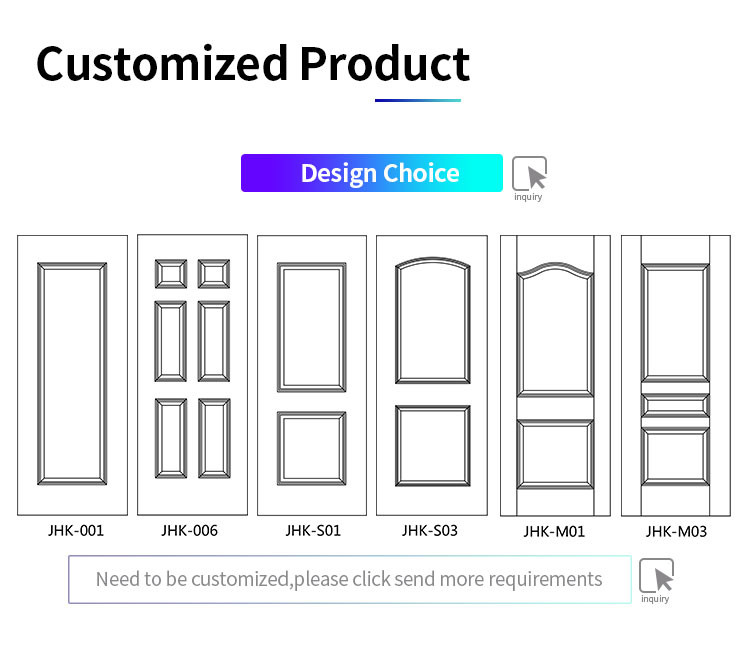 Customized Product

Design Choice

inquiry

JHK-001

JHK-006

JHK-S01

JHK-S03

JHK-M01

JHK-M03

Need to be customized,please click send more requirements

inquiry